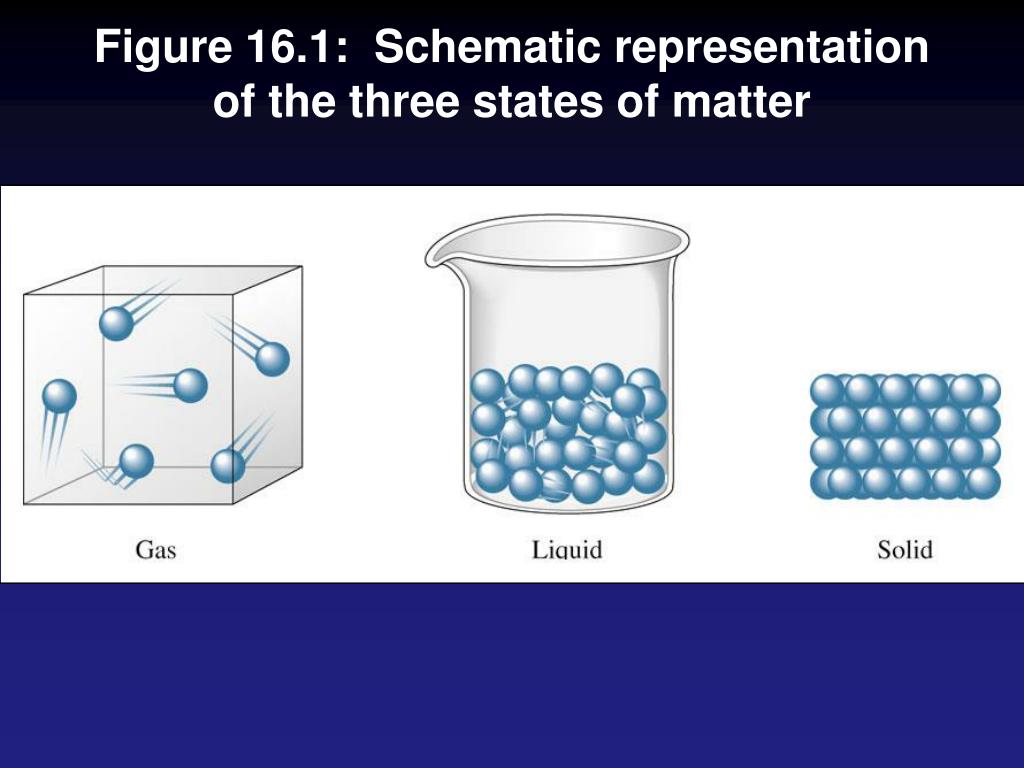 Figure 16.1: Schematic representation of the three states of matter

Gas

Liquid

Solid